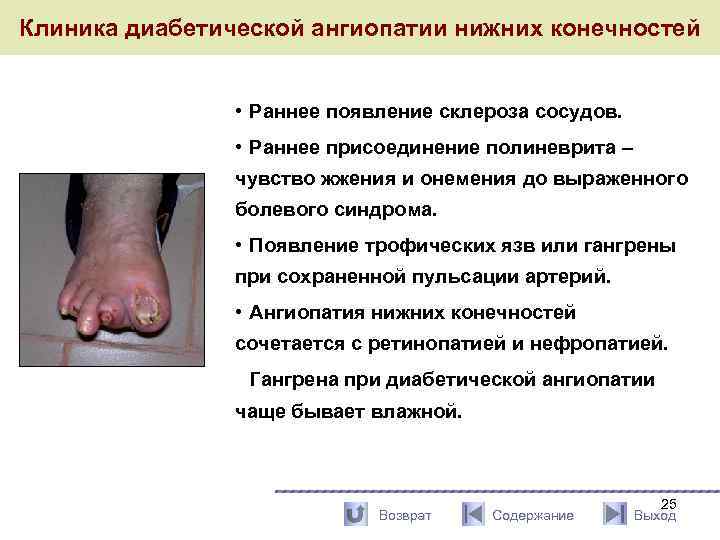 Клиника диабетической ангиопатии нижних конечностей

• Раннее появление склероза сосудов.

• Раннее присоединение полиневрита – чувство жжения и онемения до выраженного болевого синдрома.

• Появление трофических язв или гангрены при сохраненной пульсации артерий.

• Ангиопатия нижних конечностей сочетается с ретинопатией и нефропатией.

Гангрена при диабетической ангиопатии чаще бывает влажной.

25

Возврат Содержание Выход